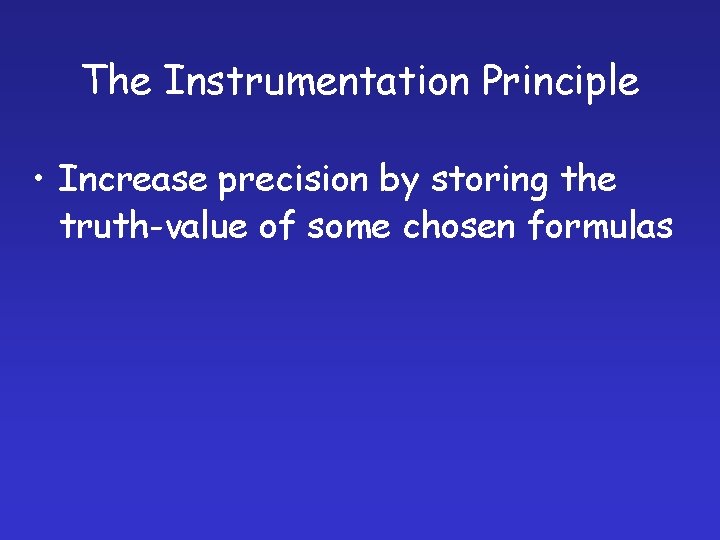 The Instrumentation Principle

• Increase precision by storing the truth-value of some chosen formulas